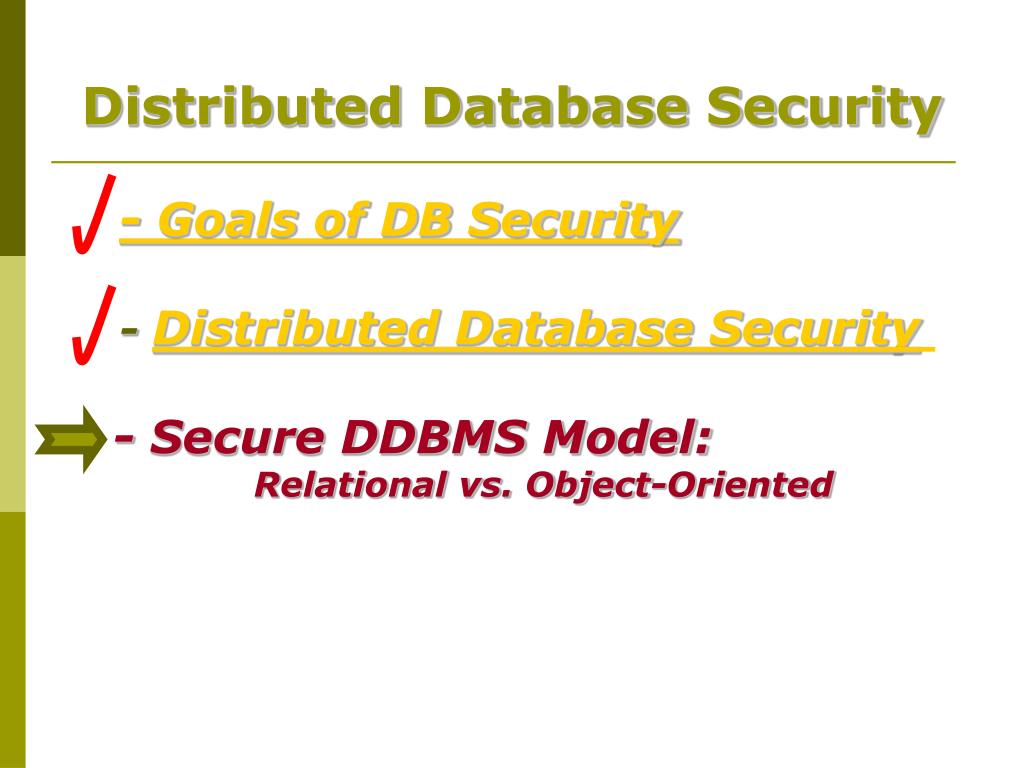 Distributed Database Security

- Goals of DB Security

- Distributed Database Security

- Secure DDBMS Model:
Relational vs. Object-Oriented